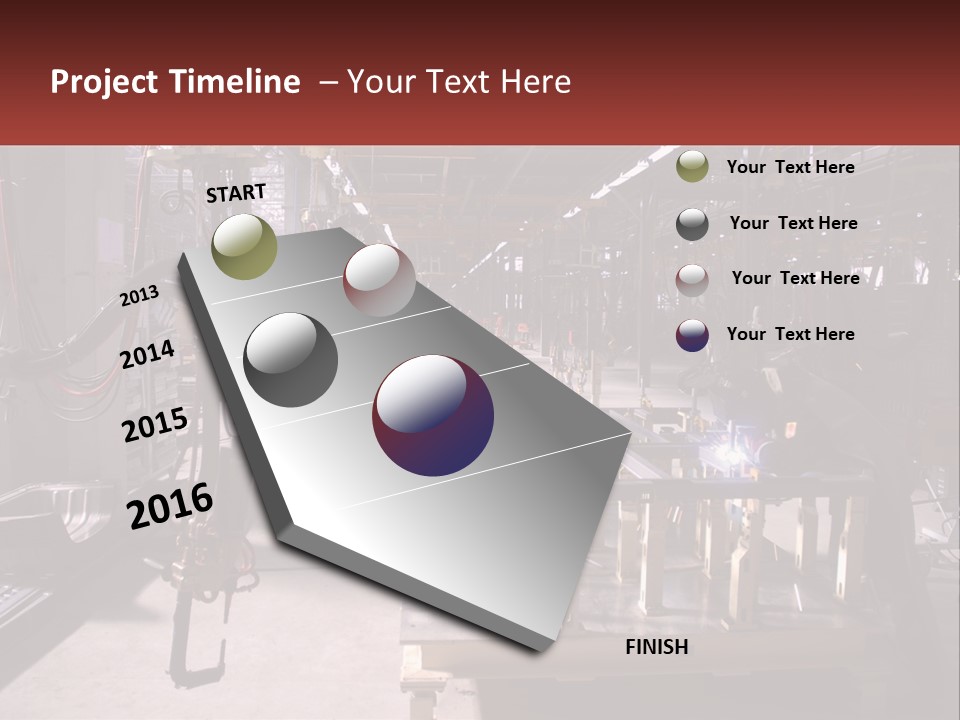 Project Timeline – Your Text Here

START

2013

2014

2015

2016

FINISH

Your Text Here

Your Text Here

Your Text Here

Your Text Here